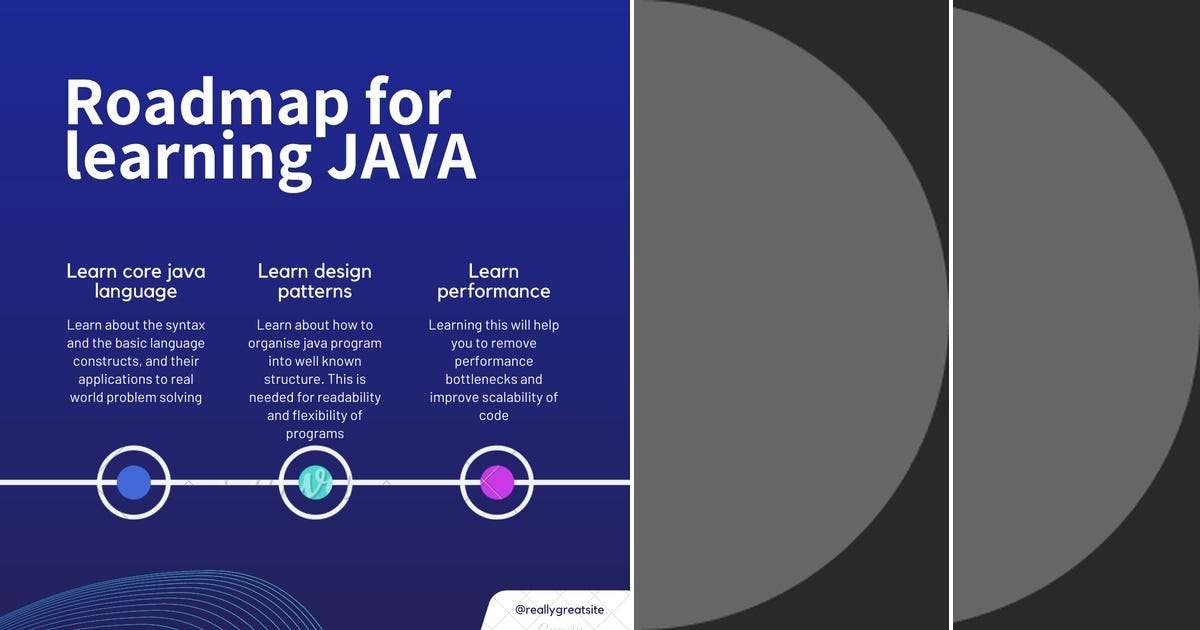 Roadmap for learning JAVA

Learn core java language

Learn about the syntax and the basic language constructs, and their applications to real world problem solving

Learn design patterns

Learn about how to organise java program into well known structure. This is needed for readability and flexibility of programs

Learn performance

Learning this will help you to remove performance bottlenecks and improve scalability of code

@reallygreatsite